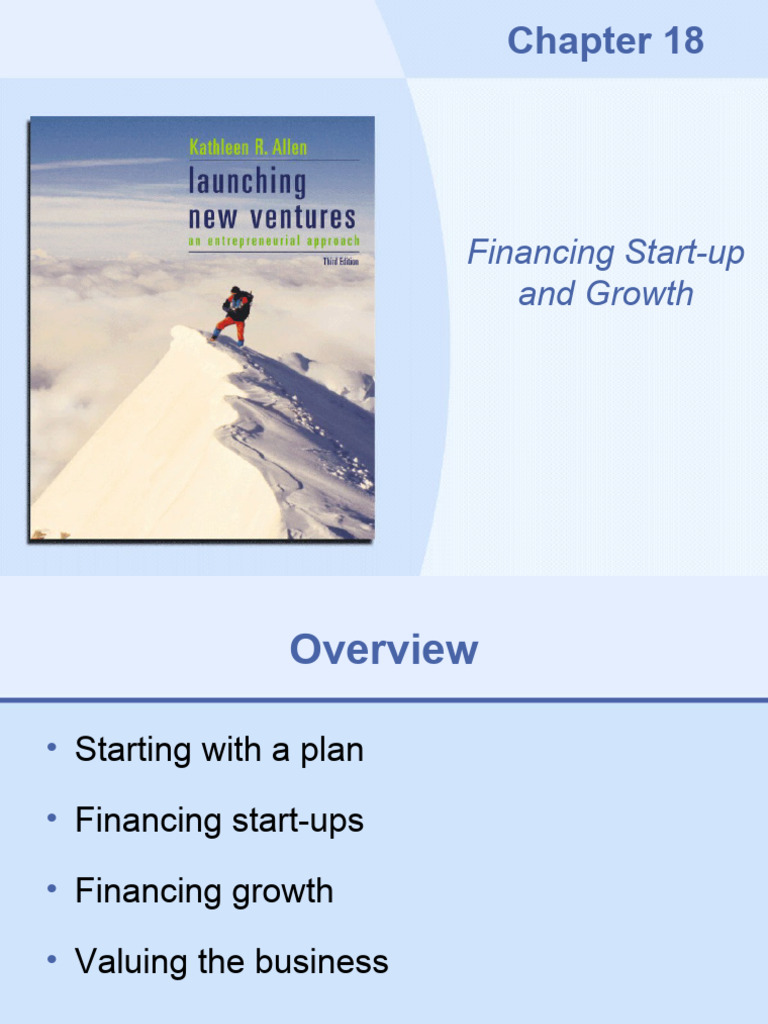 Chapter 18

Kathleen R. Allen
launching
new ventures
an entrepreneurial approach
Third Edition

Financing Start-up and Growth

Overview

• Starting with a plan
• Financing start-ups
• Financing growth
• Valuing the business